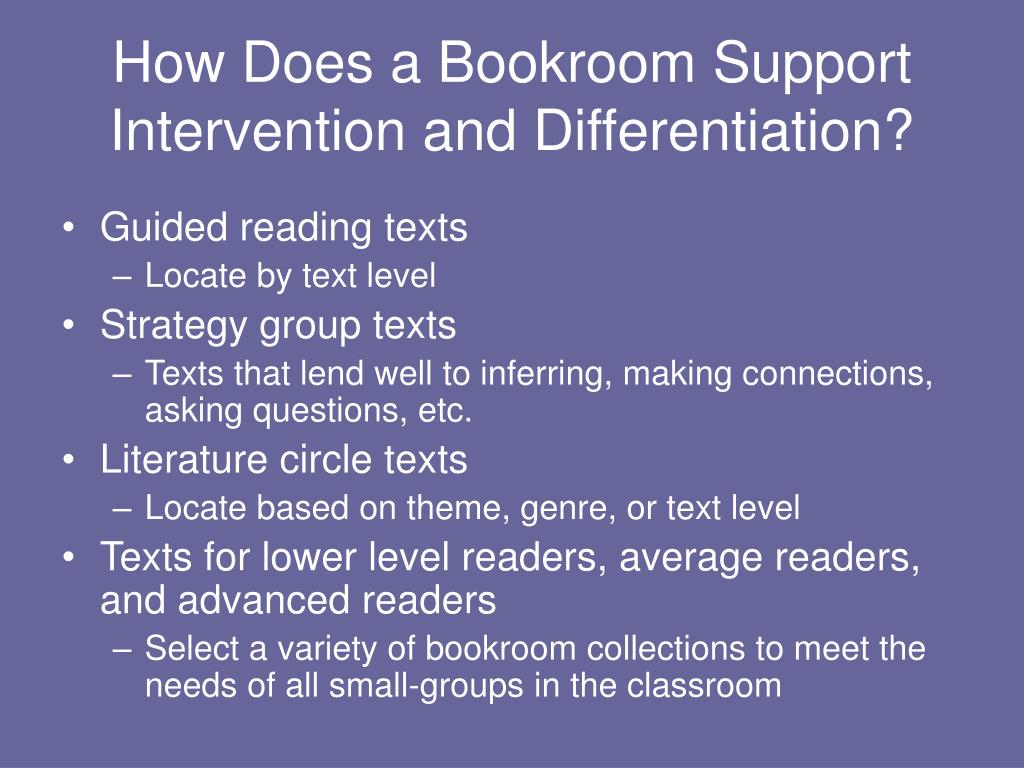 How Does a Bookroom Support Intervention and Differentiation?

• Guided reading texts
– Locate by text level
• Strategy group texts
– Texts that lend well to inferring, making connections, asking questions, etc.
• Literature circle texts
– Locate based on theme, genre, or text level
• Texts for lower level readers, average readers, and advanced readers
– Select a variety of bookroom collections to meet the needs of all small-groups in the classroom